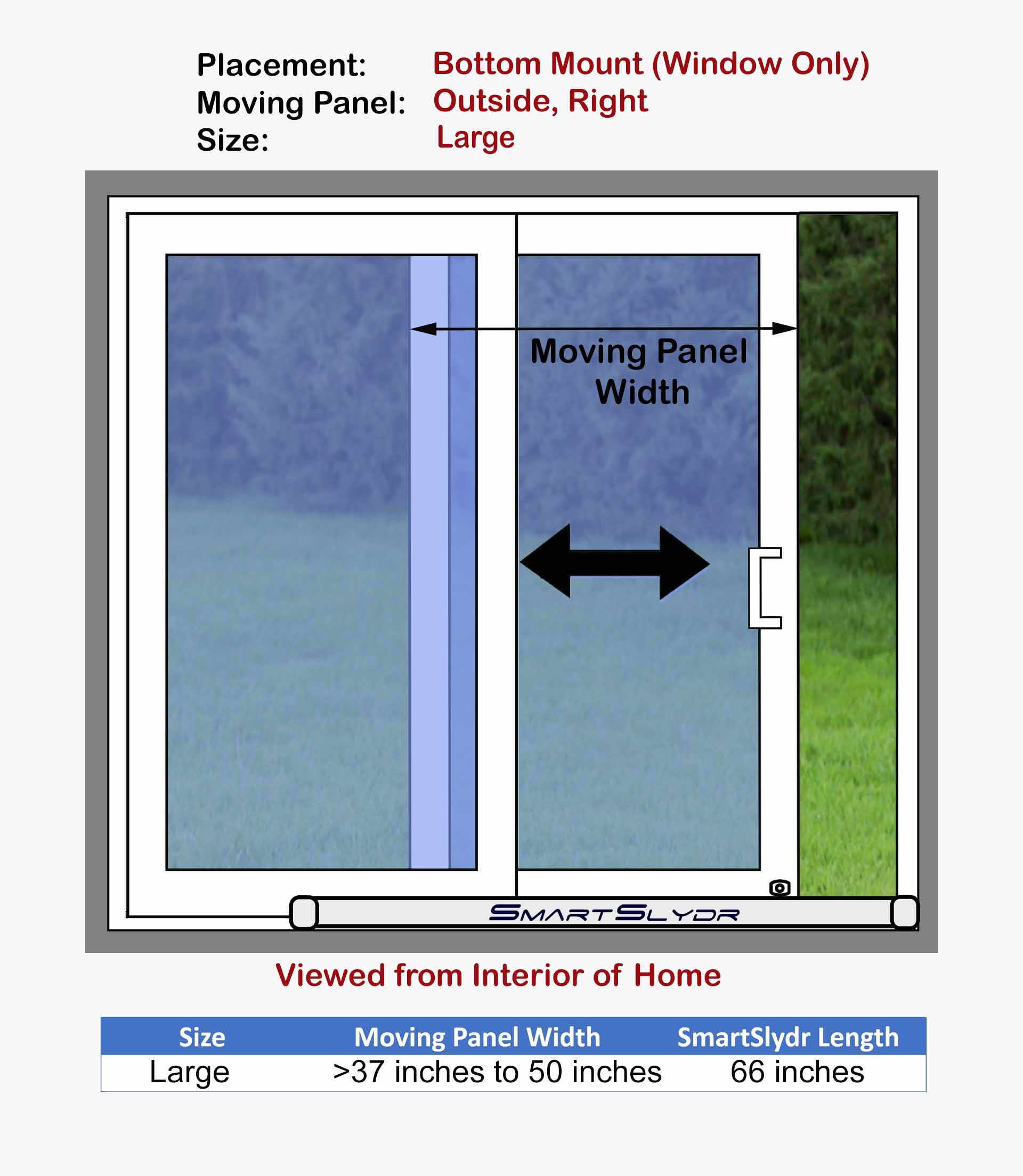 Placement: Bottom Mount (Window Only)
Moving Panel: Outside, Right
Size: Large

Moving Panel Width

SMARTSLYDR

Viewed from Interior of Home

| Size | Moving Panel Width | SmartSlydr Length |
|---|---|---|
| Large | >37 inches to 50 inches | 66 inches |